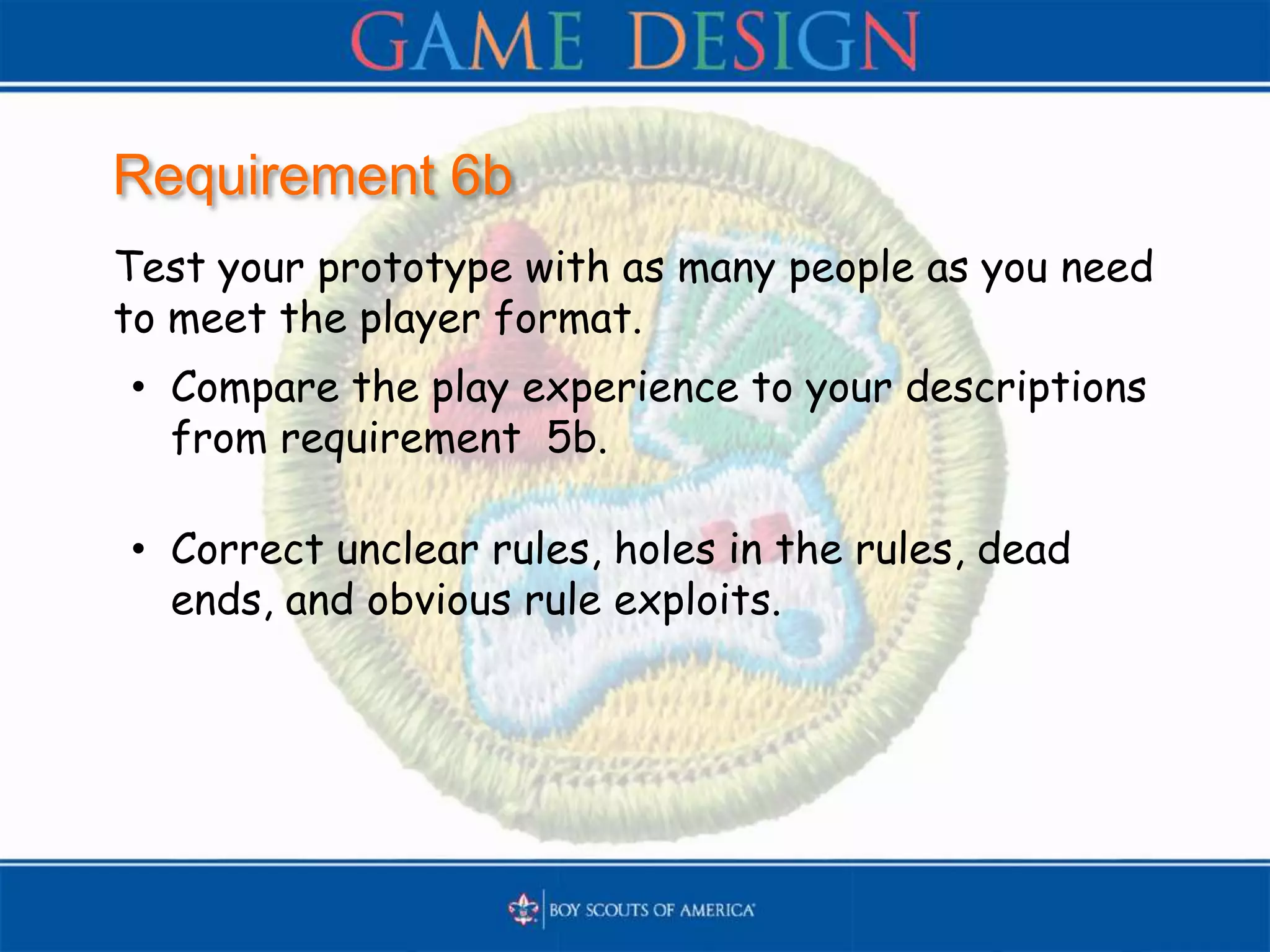 GAME DESIGN

Requirement 6b

Test your prototype with as many people as you need to meet the player format.

• Compare the play experience to your descriptions from requirement 5b.

• Correct unclear rules, holes in the rules, dead ends, and obvious rule exploits.

BOY SCOUTS OF AMERICA